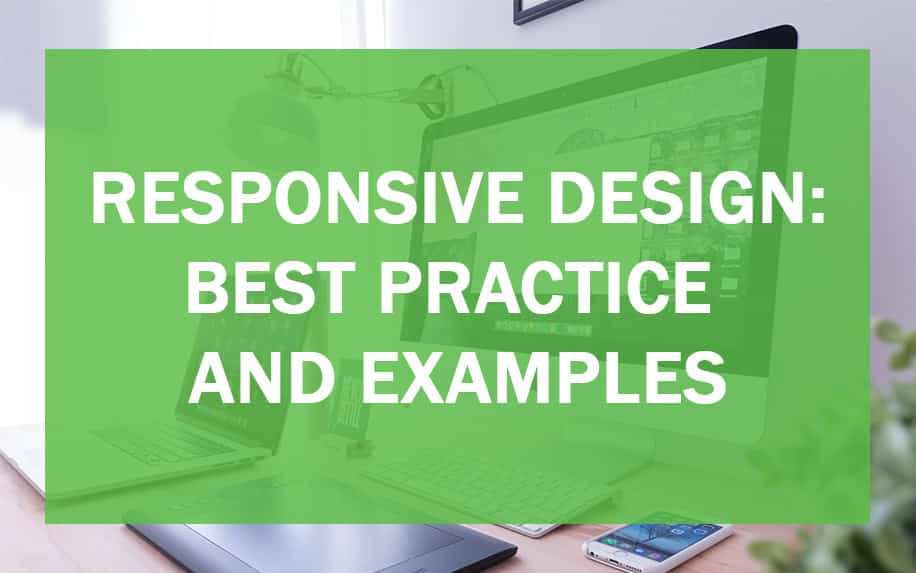 RESPONSIVE DESIGN: BEST PRACTICE AND EXAMPLES